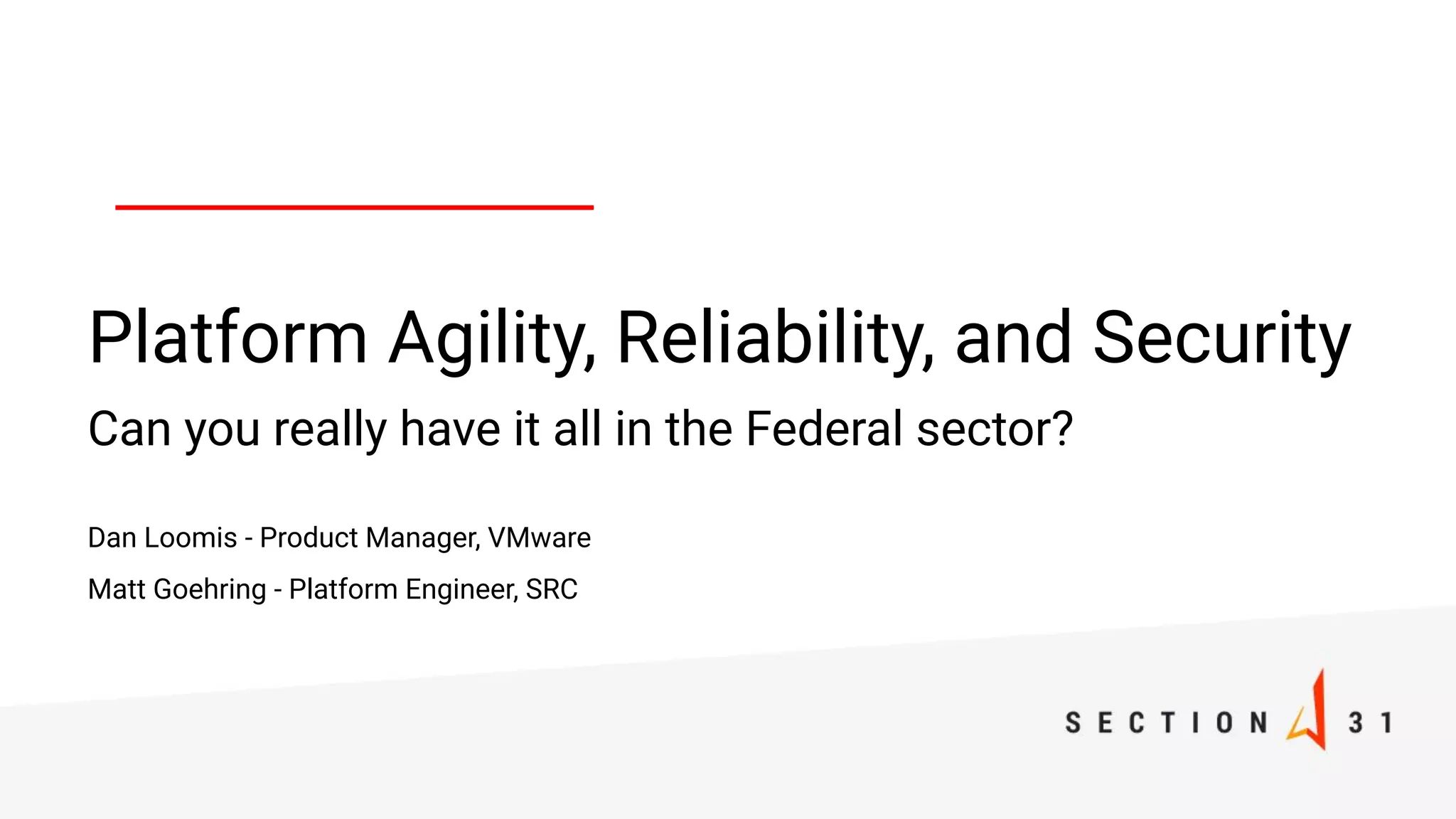 Platform Agility, Reliability, and Security

Can you really have it all in the Federal sector?

Dan Loomis - Product Manager, VMware

Matt Goehring - Platform Engineer, SRC

SECTION 31